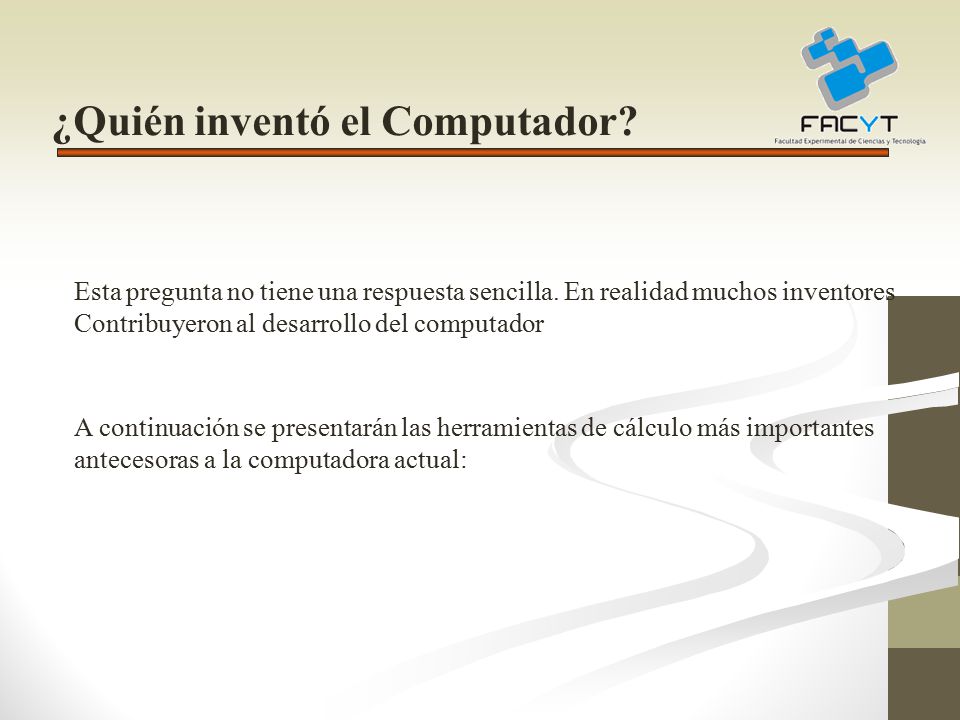 ¿Quién inventó el Computador?

FACYT
Facultad Experimental de Ciencias y Tecnología

Esta pregunta no tiene una respuesta sencilla. En realidad muchos inventores Contribuyeron al desarrollo del computador

A continuación se presentarán las herramientas de cálculo más importantes antecesoras a la computadora actual: